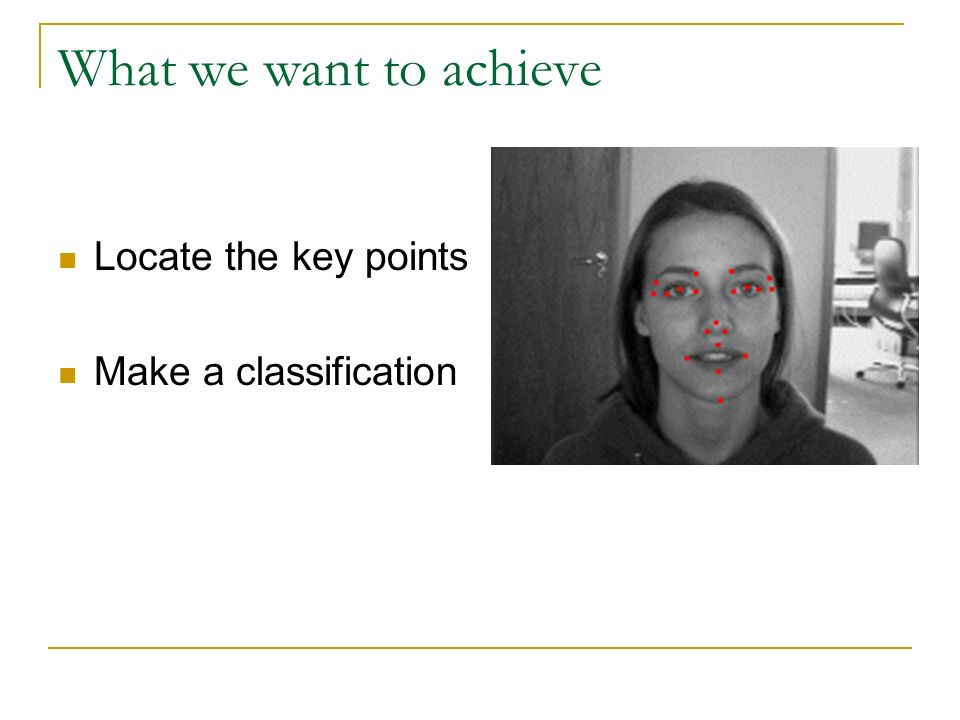 What we want to achieve

Locate the key points

Make a classification